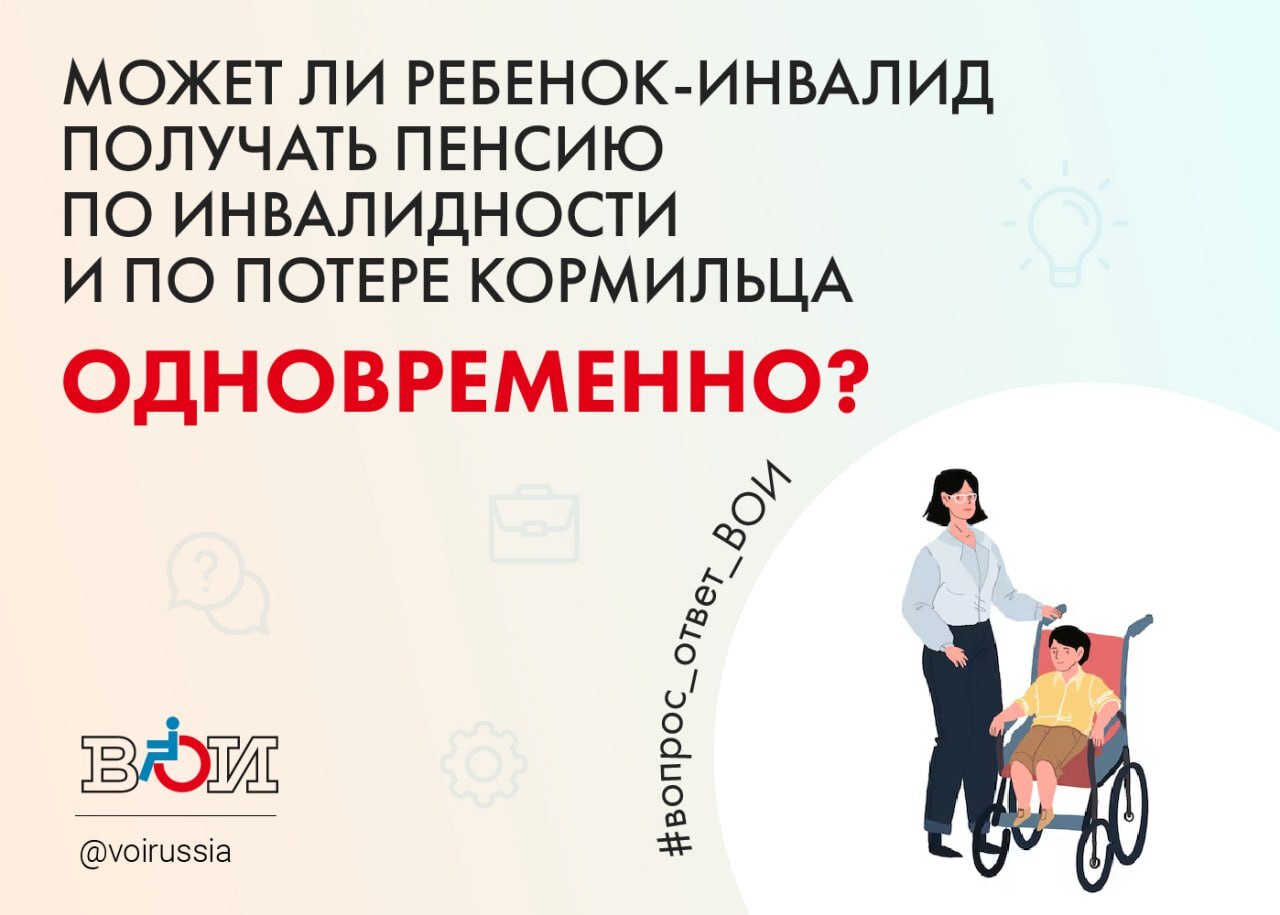 МОЖЕТ ЛИ РЕБЕНОК-ИНВАЛИД ПОЛУЧАТЬ ПЕНСИЮ ПО ИНВАЛИДНОСТИ И ПО ПОТЕРЕ КОРМИЛЬЦА

ОДНОВРЕМЕННО?

#вопрос_ответ_ВОИ

ВОИ

@voirussia